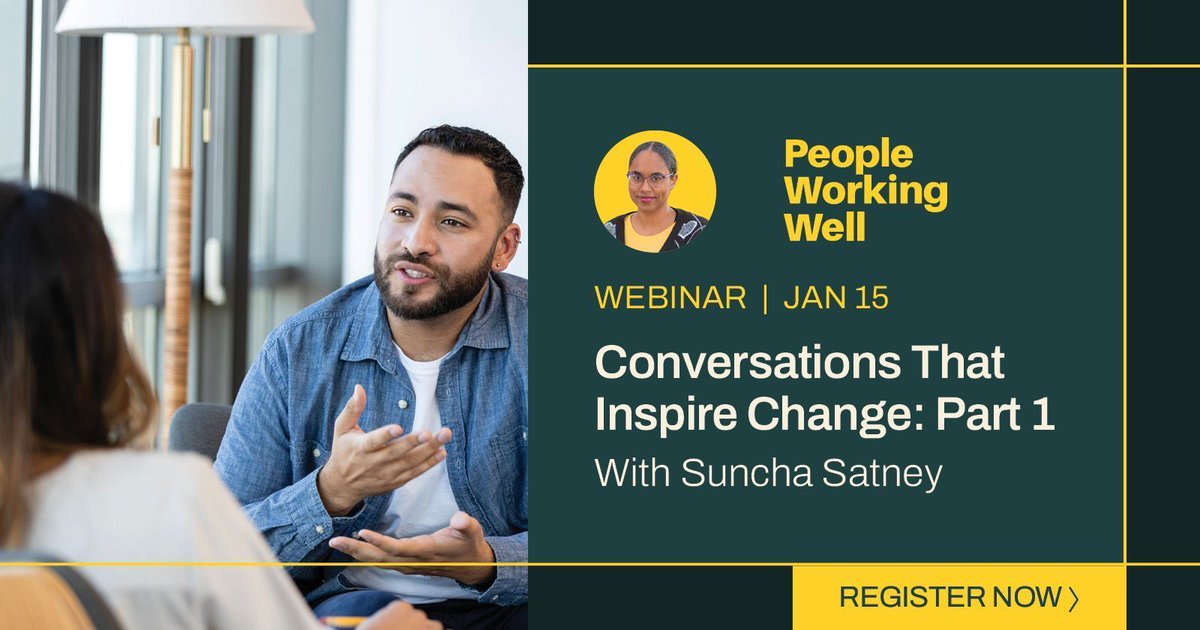 People Working Well

WEBINAR | JAN 15

Conversations That Inspire Change: Part 1

With Suncha Satney

REGISTER NOW 〉